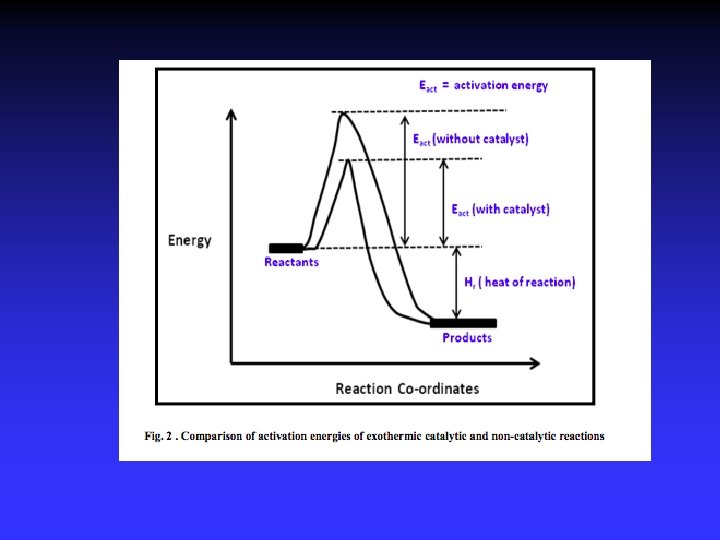 $E_{act}$ = activation energy

$E_{act}$ (without catalyst)

$E_{act}$ (with catalyst)

Energy

Reactants

$H_r$ ( heat of reaction)

Products

Reaction Co-ordinates

Fig. 2 . Comparison of activation energies of exothermic catalytic and non-catalytic reactions